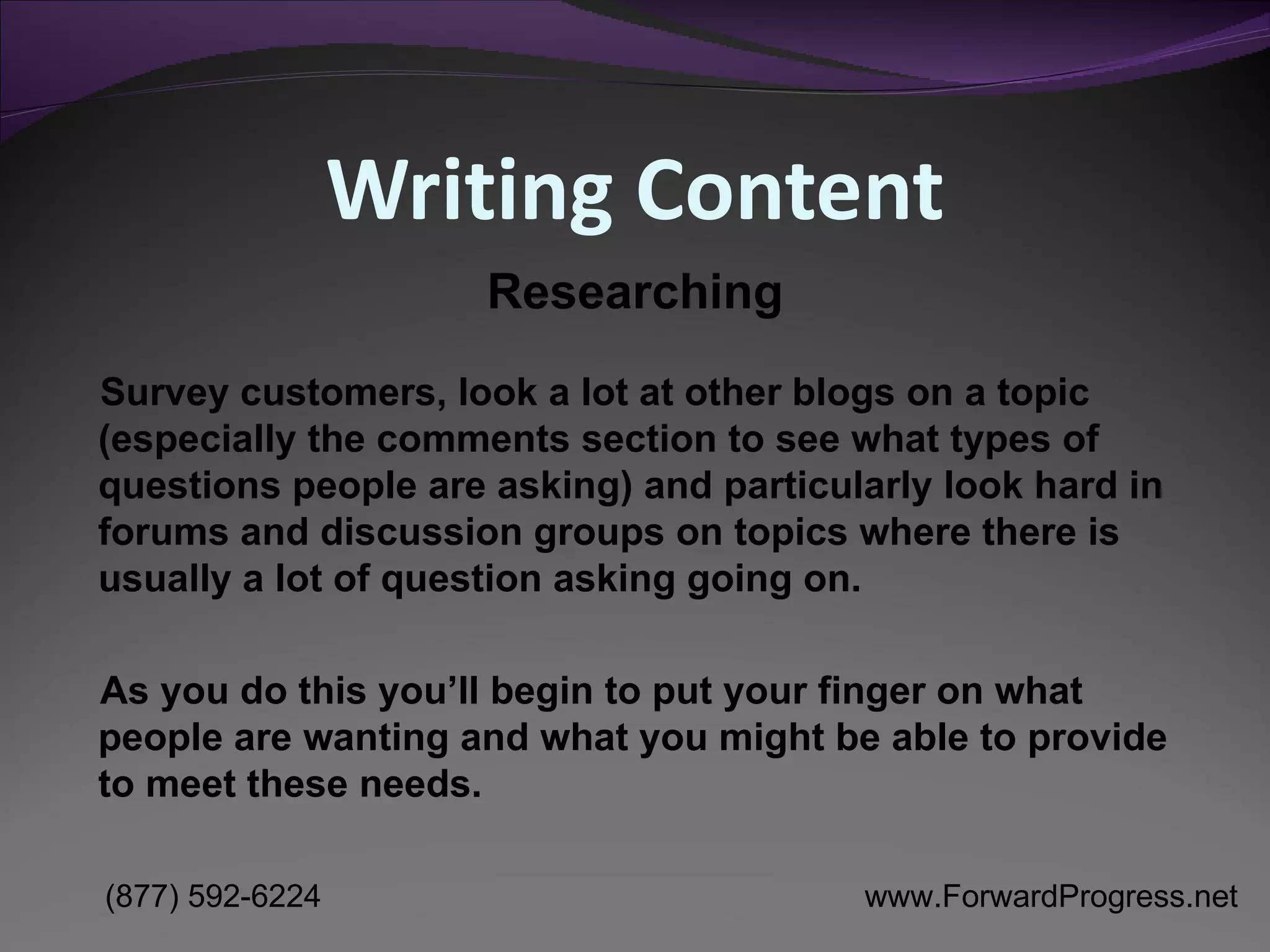 Writing Content

Researching

Survey customers, look a lot at other blogs on a topic (especially the comments section to see what types of questions people are asking) and particularly look hard in forums and discussion groups on topics where there is usually a lot of question asking going on.

As you do this you'll begin to put your finger on what people are wanting and what you might be able to provide to meet these needs.

(877) 592-6224

www.ForwardProgress.net